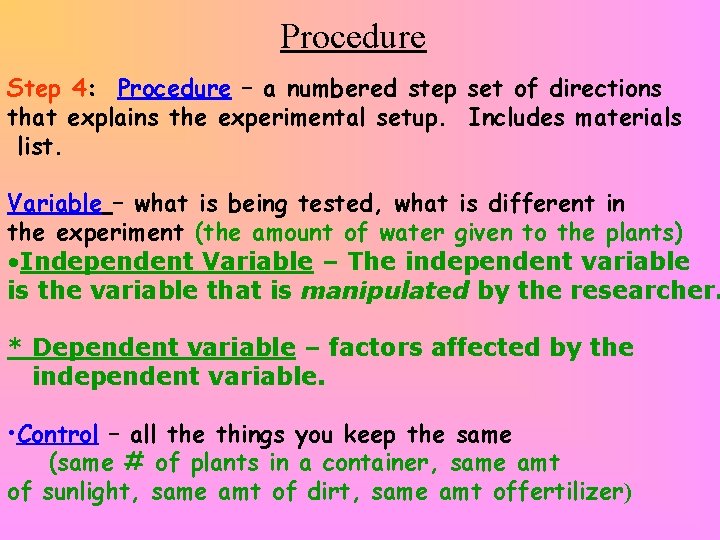 Procedure

Step 4: Procedure – a numbered step set of directions that explains the experimental setup. Includes materials list.

Variable – what is being tested, what is different in the experiment (the amount of water given to the plants)
•Independent Variable – The independent variable is the variable that is manipulated by the researcher.

* Dependent variable – factors affected by the independent variable.

•Control – all the things you keep the same (same # of plants in a container, same amt of sunlight, same amt of dirt, same amt offertilizer)